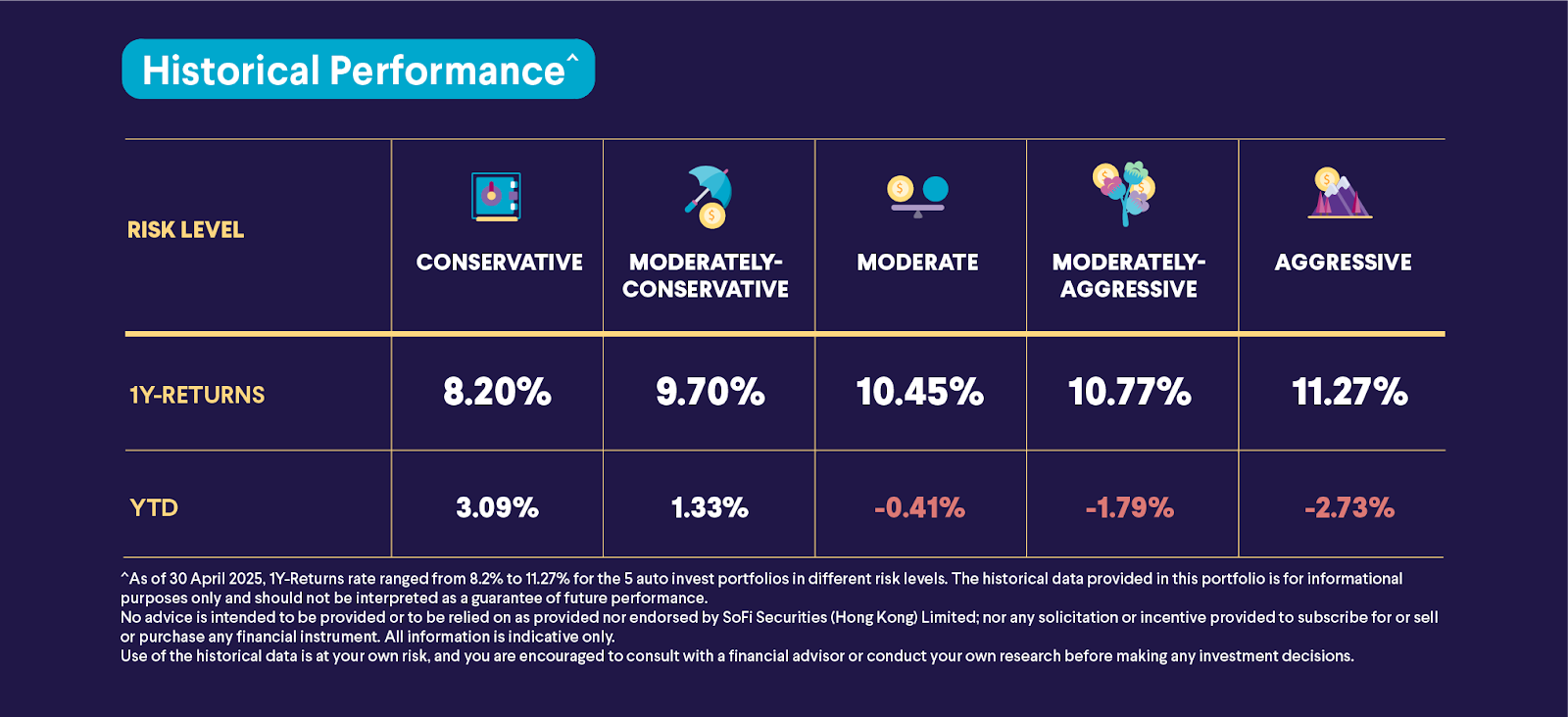 Historical Performance^

| RISK LEVEL | CONSERVATIVE | MODERATELY-CONSERVATIVE | MODERATE | MODERATELY-AGGRESSIVE | AGGRESSIVE |
|---|---|---|---|---|---|
| 1Y-RETURNS | 8.20% | 9.70% | 10.45% | 10.77% | 11.27% |
| YTD | 3.09% | 1.33% | -0.41% | -1.79% | -2.73% |

^As of 30 April 2025, 1Y-Returns rate ranged from 8.2% to 11.27% for the 5 auto invest portfolios in different risk levels. The historical data provided in this portfolio is for informational purposes only and should not be interpreted as a guarantee of future performance.
No advice is intended to be provided or to be relied on as provided nor endorsed by SoFi Securities (Hong Kong) Limited; nor any solicitation or incentive provided to subscribe for or sell or purchase any financial instrument. All information is indicative only.
Use of the historical data is at your own risk, and you are encouraged to consult with a financial advisor or conduct your own research before making any investment decisions.